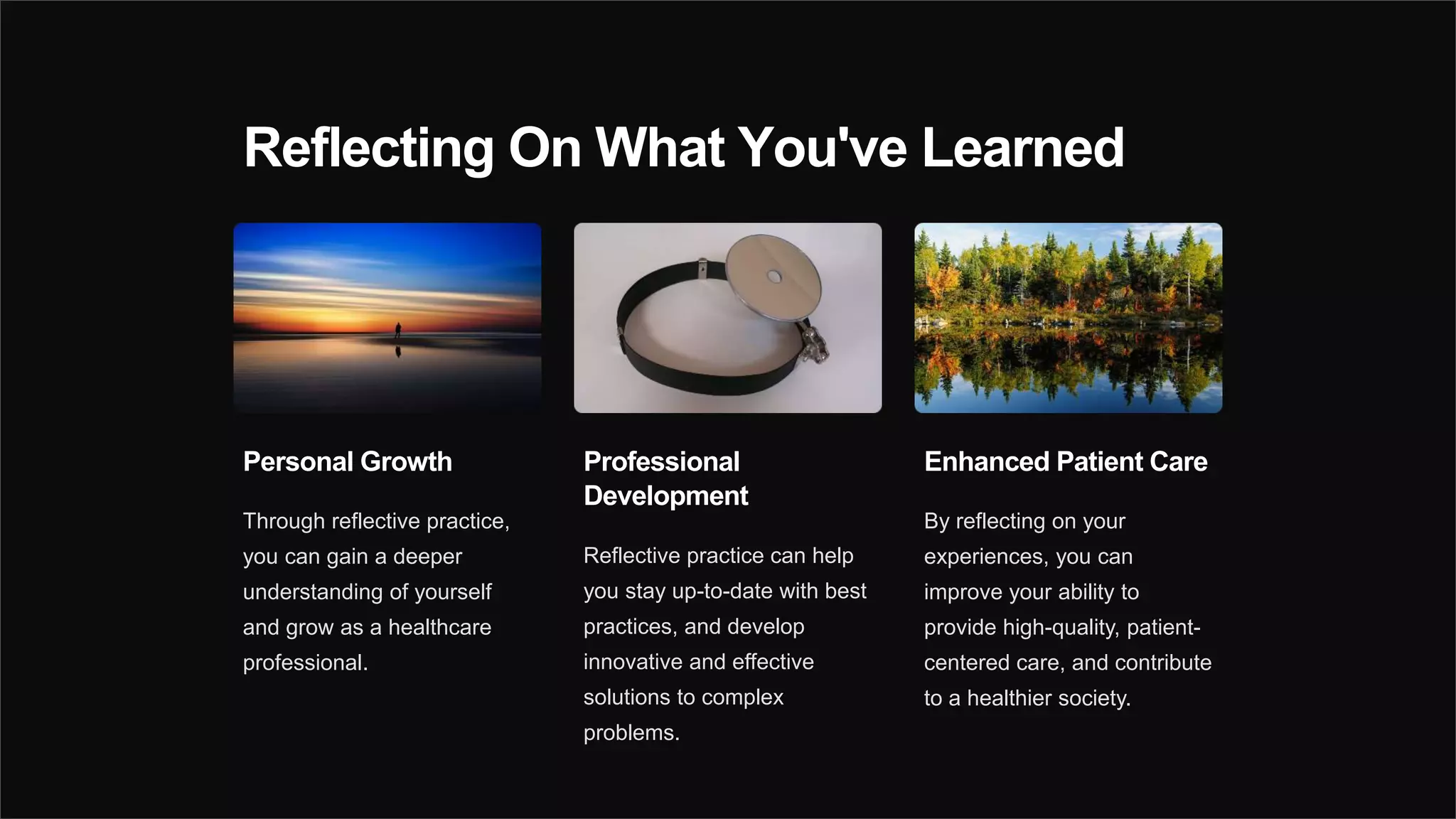 Reflecting On What You've Learned

Personal Growth

Through reflective practice, you can gain a deeper understanding of yourself and grow as a healthcare professional.

Professional Development

Reflective practice can help you stay up-to-date with best practices, and develop innovative and effective solutions to complex problems.

Enhanced Patient Care

By reflecting on your experiences, you can improve your ability to provide high-quality, patient-centered care, and contribute to a healthier society.